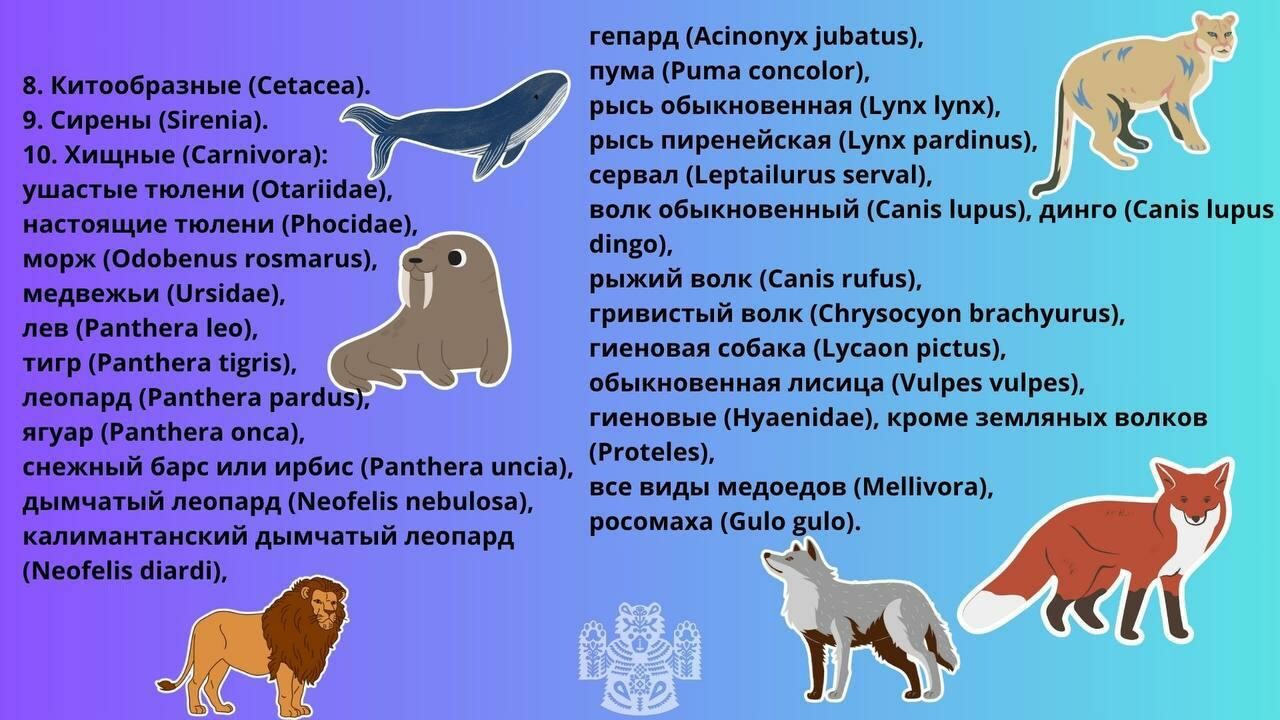 8. Китообразные (Cetacea).
9. Сирены (Sirenia).
10. Хищные (Carnivora):
ушастые тюлени (Otariidae),
настоящие тюлени (Phocidae),
морж (Odobenus rosmarus),
медвежьи (Ursidae),
лев (Panthera leo),
тигр (Panthera tigris),
леопард (Panthera pardus),
ягуар (Panthera onca),
снежный барс или ирбис (Panthera uncia),
дымчатый леопард (Neofelis nebulosa),
калимантанский дымчатый леопард (Neofelis diardi),

гепард (Acinonyx jubatus),
пума (Puma concolor),
рысь обыкновенная (Lynx lynx),
рысь пиренейская (Lynx pardinus),
сервал (Leptailurus serval),
волк обыкновенный (Canis lupus), динго (Canis lupus dingo),
рыжий волк (Canis rufus),
гривистый волк (Chrysocyon brachyurus),
гиеновая собака (Lycaon pictus),
обыкновенная лисица (Vulpes vulpes),
гиеновые (Hyaenidae), кроме земляных волков (Proteles),
все виды медоедов (Mellivora),
росомаха (Gulo gulo).